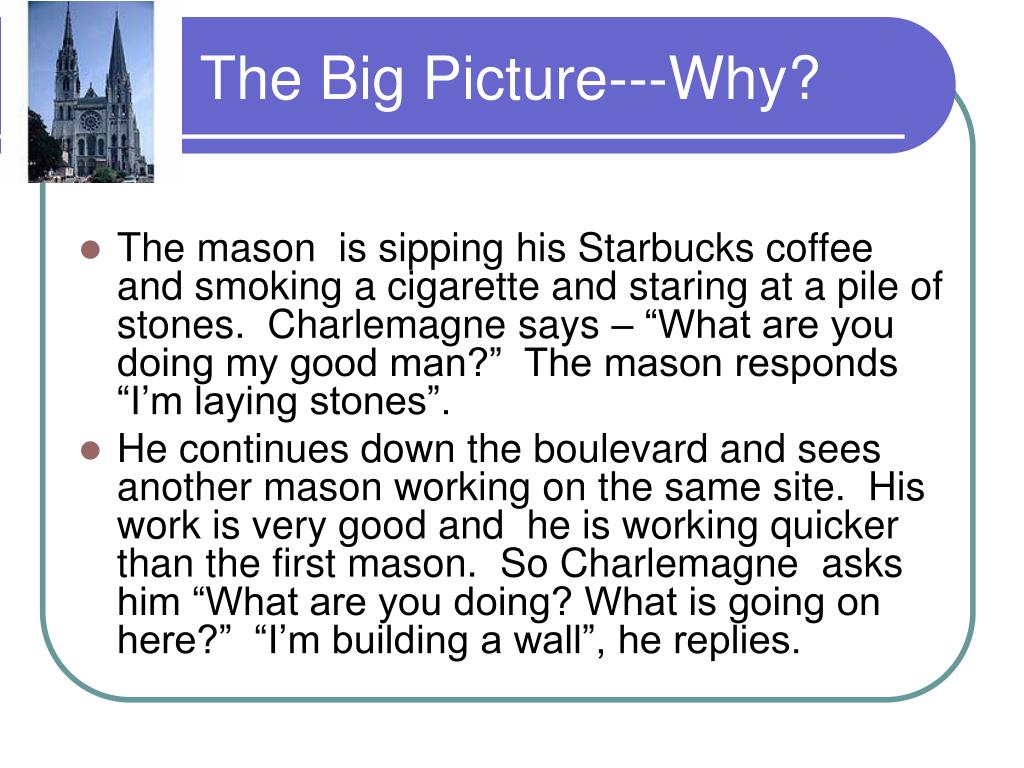 The Big Picture---Why?

- The mason is sipping his Starbucks coffee and smoking a cigarette and staring at a pile of stones. Charlemagne says – “What are you doing my good man?” The mason responds “I’m laying stones”.
- He continues down the boulevard and sees another mason working on the same site. His work is very good and he is working quicker than the first mason. So Charlemagne asks him “What are you doing? What is going on here?” “I’m building a wall”, he replies.